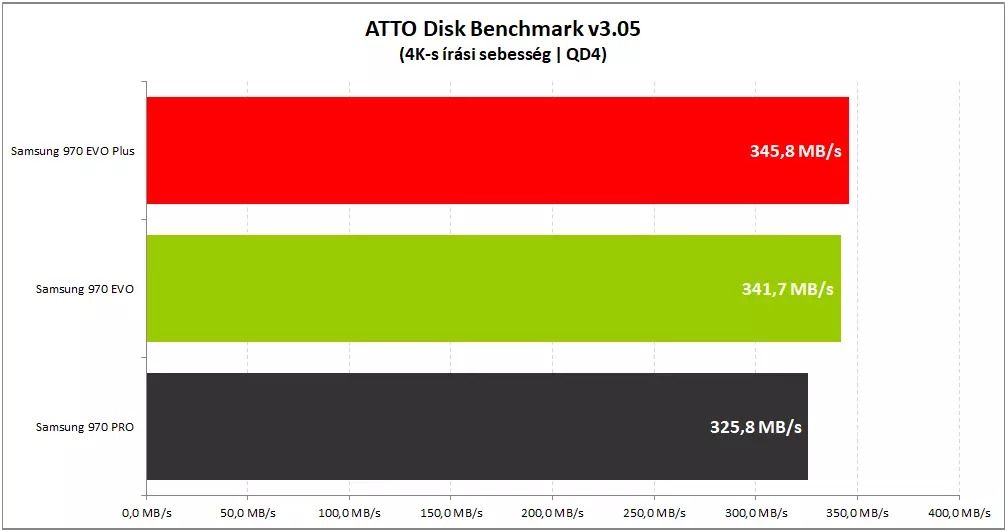 ATTO Disk Benchmark v3.05
(4K-s írási sebesség | QD4)

Samsung 970 EVO Plus
345,8 MB/s

Samsung 970 EVO
341,7 MB/s

Samsung 970 PRO
325,8 MB/s

0,0 MB/s
50,0 MB/s
100,0 MB/s
150,0 MB/s
200,0 MB/s
250,0 MB/s
300,0 MB/s
350,0 MB/s
400,0 MB/s